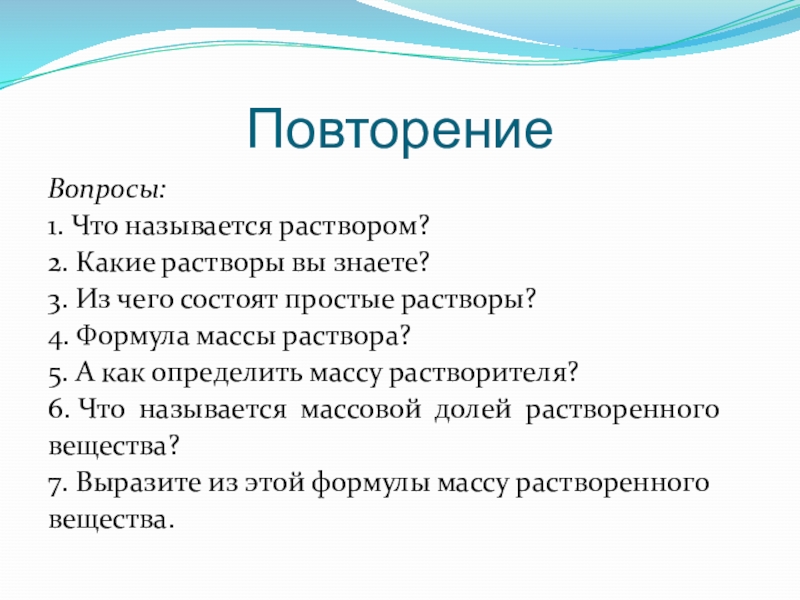 Повторение

Вопросы:
1. Что называется раствором?
2. Какие растворы вы знаете?
3. Из чего состоят простые растворы?
4. Формула массы раствора?
5. А как определить массу растворителя?
6. Что называется массовой долей растворенного вещества?
7. Выразите из этой формулы массу растворенного вещества.